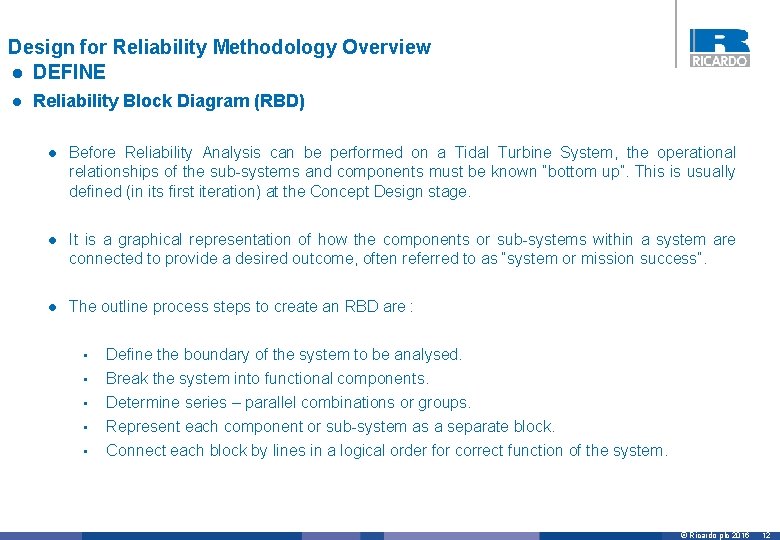 Design for Reliability Methodology Overview

RICARDO

● DEFINE

● Reliability Block Diagram (RBD)

● Before Reliability Analysis can be performed on a Tidal Turbine System, the operational relationships of the sub-systems and components must be known "bottom up". This is usually defined (in its first iteration) at the Concept Design stage.

● It is a graphical representation of how the components or sub-systems within a system are connected to provide a desired outcome, often referred to as "system or mission success".

● The outline process steps to create an RBD are :

▪ Define the boundary of the system to be analysed.
▪ Break the system into functional components.
▪ Determine series – parallel combinations or groups.
▪ Represent each component or sub-system as a separate block.
▪ Connect each block by lines in a logical order for correct function of the system.

© Ricardo plc 2016 12